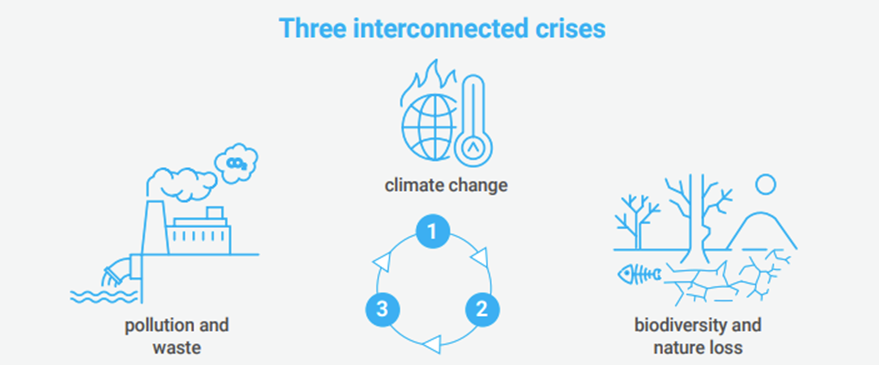 Three interconnected crises

$CO_2$

climate change

1

2

3

pollution and waste

biodiversity and nature loss